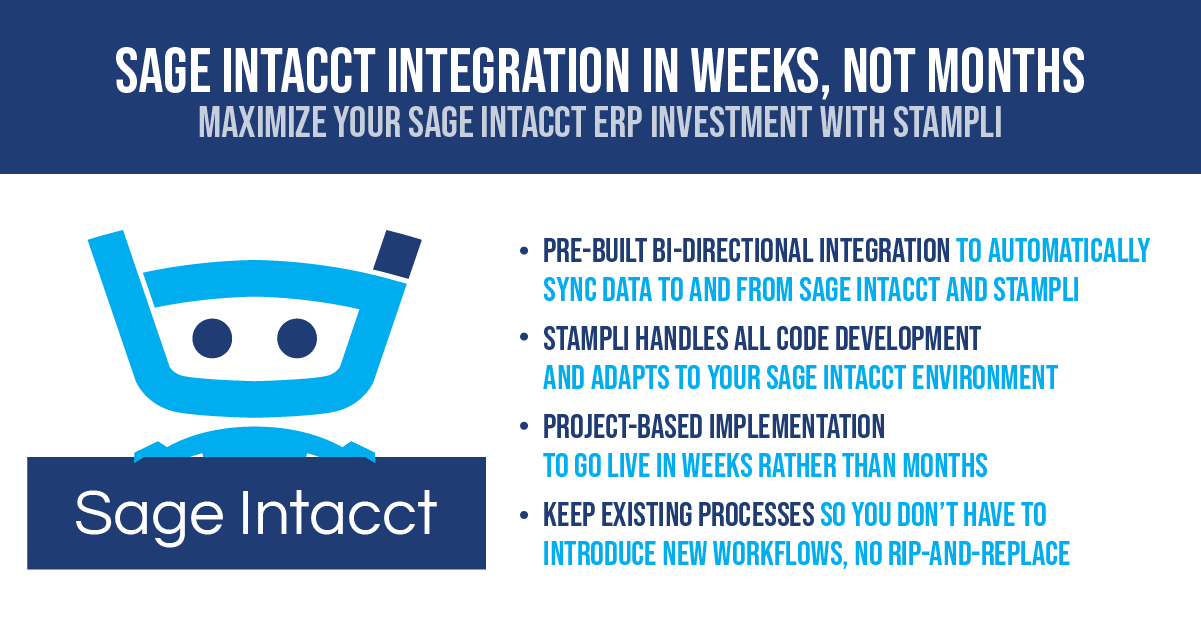 SAGE INTACCT INTEGRATION IN WEEKS, NOT MONTHS
MAXIMIZE YOUR SAGE INTACCT ERP INVESTMENT WITH STAMPLI

Sage Intacct

• PRE-BUILT BI-DIRECTIONAL INTEGRATION TO AUTOMATICALLY SYNC DATA TO AND FROM SAGE INTACCT AND STAMPLI
• STAMPLI HANDLES ALL CODE DEVELOPMENT AND ADAPTS TO YOUR SAGE INTACCT ENVIRONMENT
• PROJECT-BASED IMPLEMENTATION TO GO LIVE IN WEEKS RATHER THAN MONTHS
• KEEP EXISTING PROCESSES SO YOU DON'T HAVE TO INTRODUCE NEW WORKFLOWS, NO RIP-AND-REPLACE